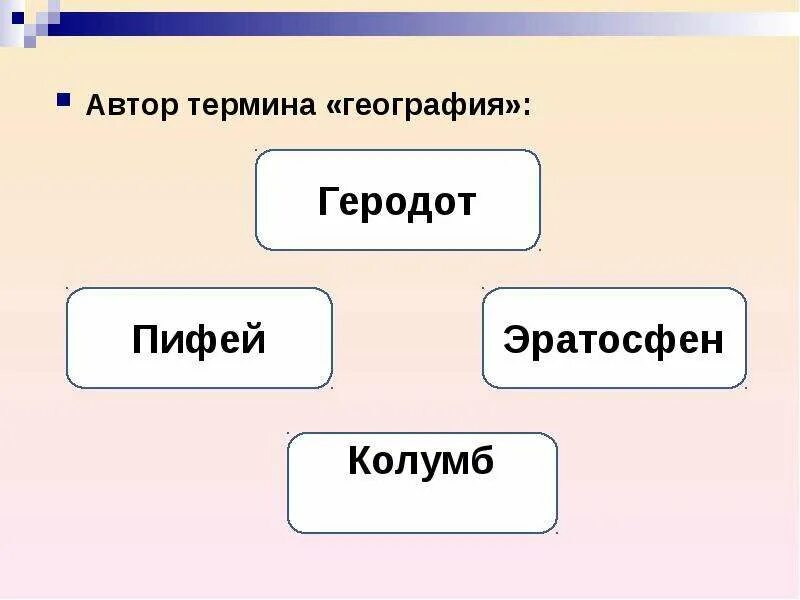 Автор термина «география»:

Геродот

Пифей

Эратосфен

Колумб